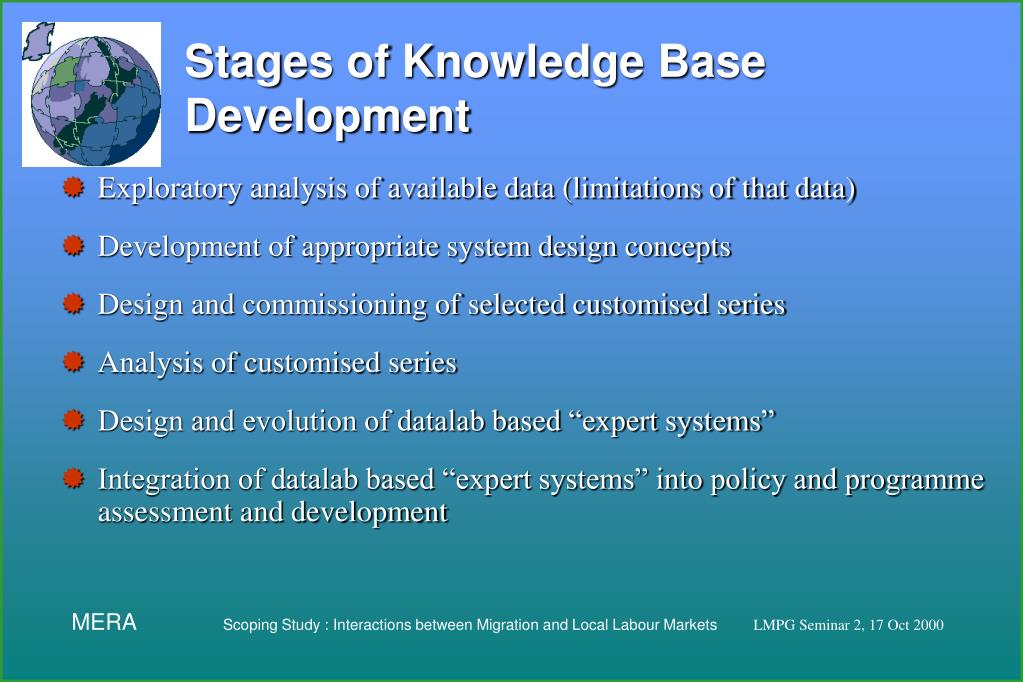 Stages of Knowledge Base Development

Exploratory analysis of available data (limitations of that data)

Development of appropriate system design concepts

Design and commissioning of selected customised series

Analysis of customised series

Design and evolution of datalab based “expert systems”

Integration of datalab based “expert systems” into policy and programme assessment and development

MERA

Scoping Study : Interactions between Migration and Local Labour Markets

LMPG Seminar 2, 17 Oct 2000